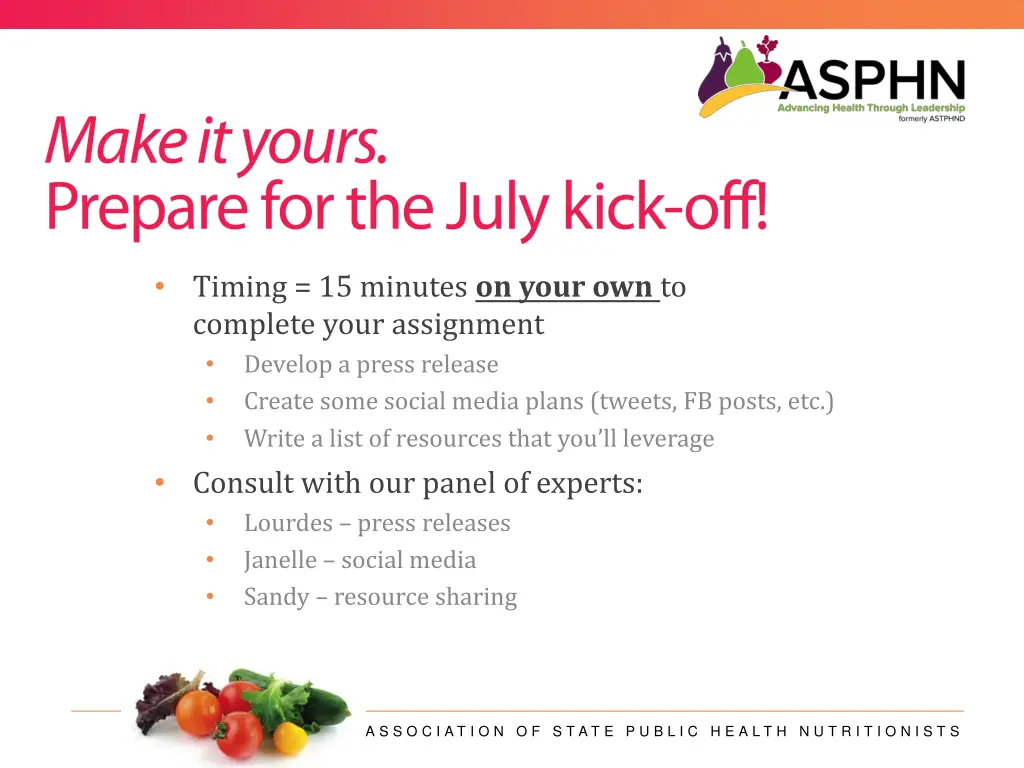 ASPHN
Advancing Health Through Leadership
formerly ASTPHND

Make it yours.
Prepare for the July kick-off!

• Timing = 15 minutes on your own to complete your assignment
 • Develop a press release
 • Create some social media plans (tweets, FB posts, etc.)
 • Write a list of resources that you'll leverage
• Consult with our panel of experts:
 • Lourdes – press releases
 • Janelle – social media
 • Sandy – resource sharing

ASSOCIATION OF STATE PUBLIC HEALTH NUTRITIONISTS